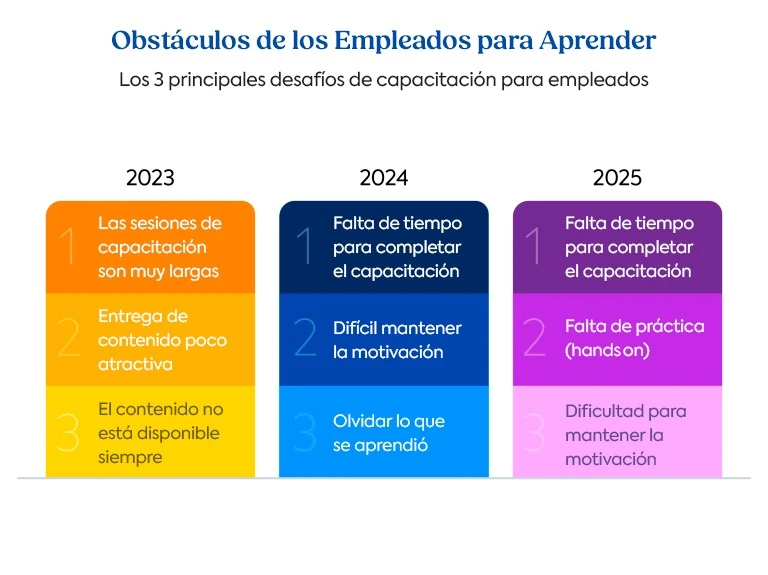 Obstáculos de los Empleados para Aprender

Los 3 principales desafíos de capacitación para empleados

2023

1 Las sesiones de capacitación son muy largas

2 Entrega de contenido poco atractiva

3 El contenido no está disponible siempre

2024

1 Falta de tiempo para completar el capacitación

2 Difícil mantener la motivación

3 Olvidar lo que se aprendió

2025

1 Falta de tiempo para completar el capacitación

2 Falta de práctica (hands on)

3 Dificultad para mantener la motivación